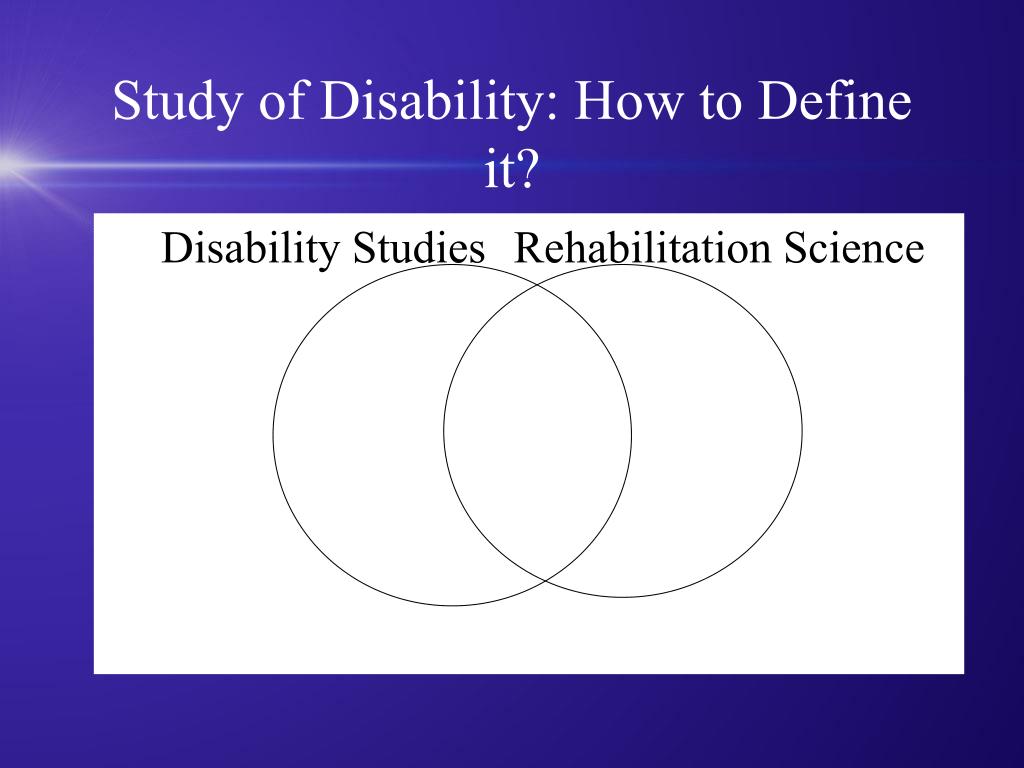 Study of Disability: How to Define it?

Disability Studies Rehabilitation Science